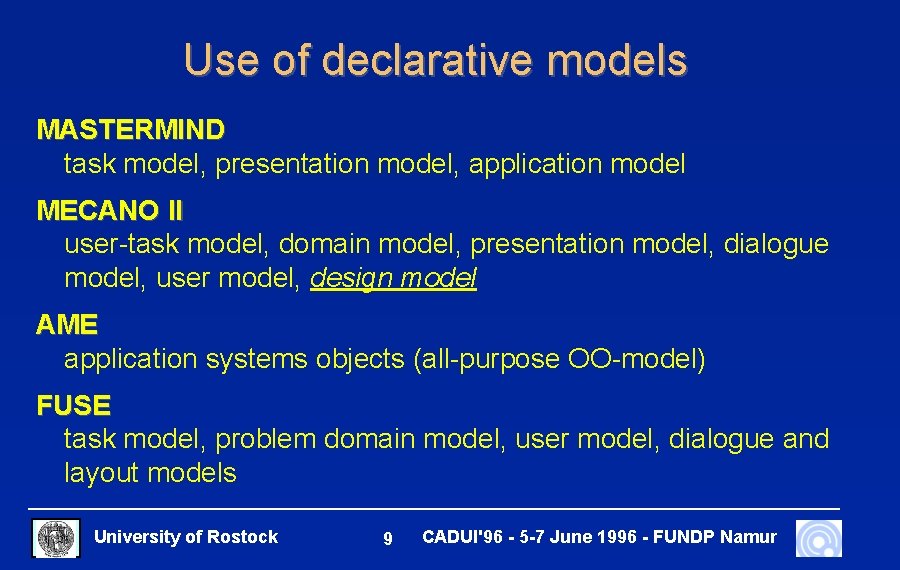 Use of declarative models

MASTERMIND
task model, presentation model, application model

MECANO II
user-task model, domain model, presentation model, dialogue model, user model, design model

AME
application systems objects (all-purpose OO-model)

FUSE
task model, problem domain model, user model, dialogue and layout models

University of Rostock 9 CADUI'96 - 5-7 June 1996 - FUNDP Namur